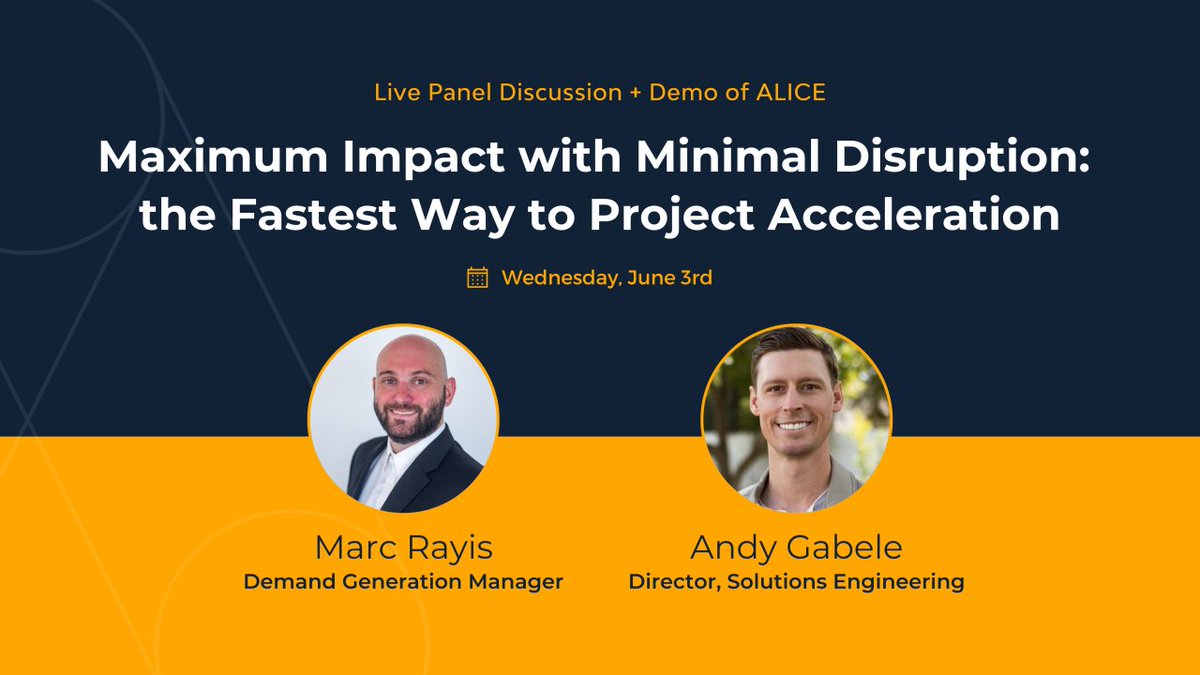 Live Panel Discussion + Demo of ALICE

Maximum Impact with Minimal Disruption: the Fastest Way to Project Acceleration

Wednesday, June 3rd

Marc Rayis
Demand Generation Manager

Andy Gabele
Director, Solutions Engineering